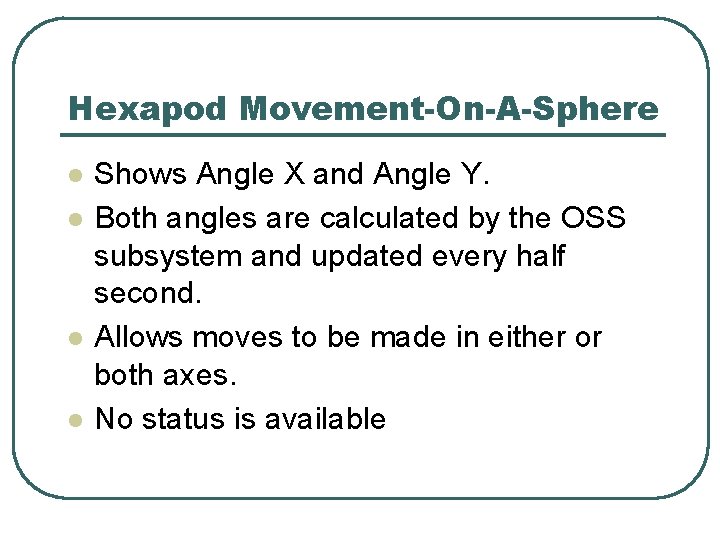 Hexapod Movement-On-A-Sphere

- Shows Angle X and Angle Y.
- Both angles are calculated by the OSS subsystem and updated every half second.
- Allows moves to be made in either or both axes.
- No status is available